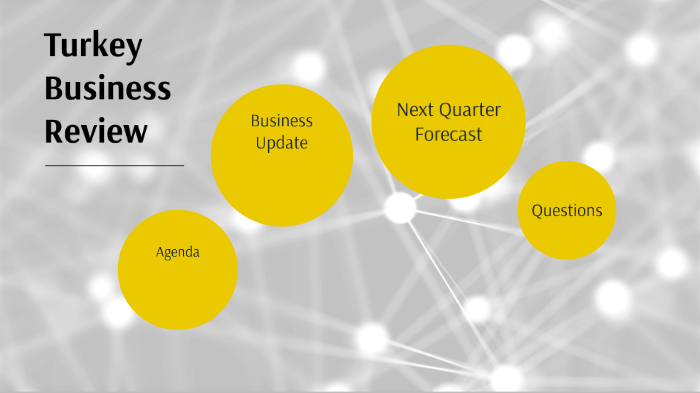 Turkey Business Review

Agenda

Business Update

Next Quarter Forecast

Questions